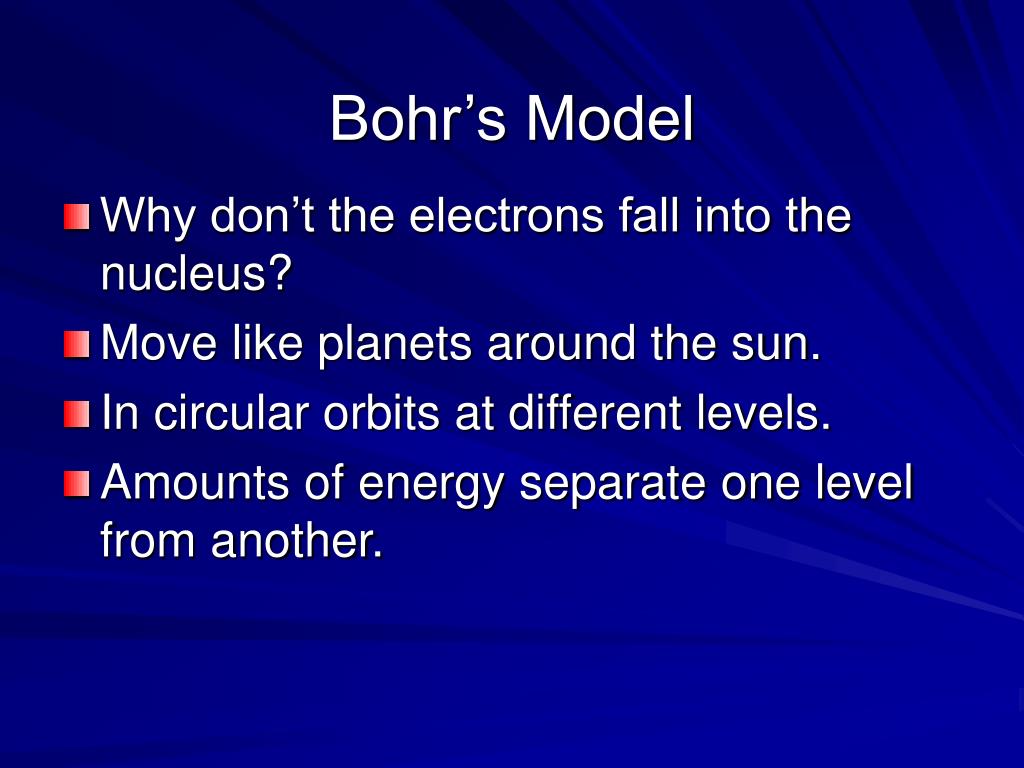 Bohr’s Model

Why don’t the electrons fall into the nucleus?

Move like planets around the sun.

In circular orbits at different levels.

Amounts of energy separate one level from another.